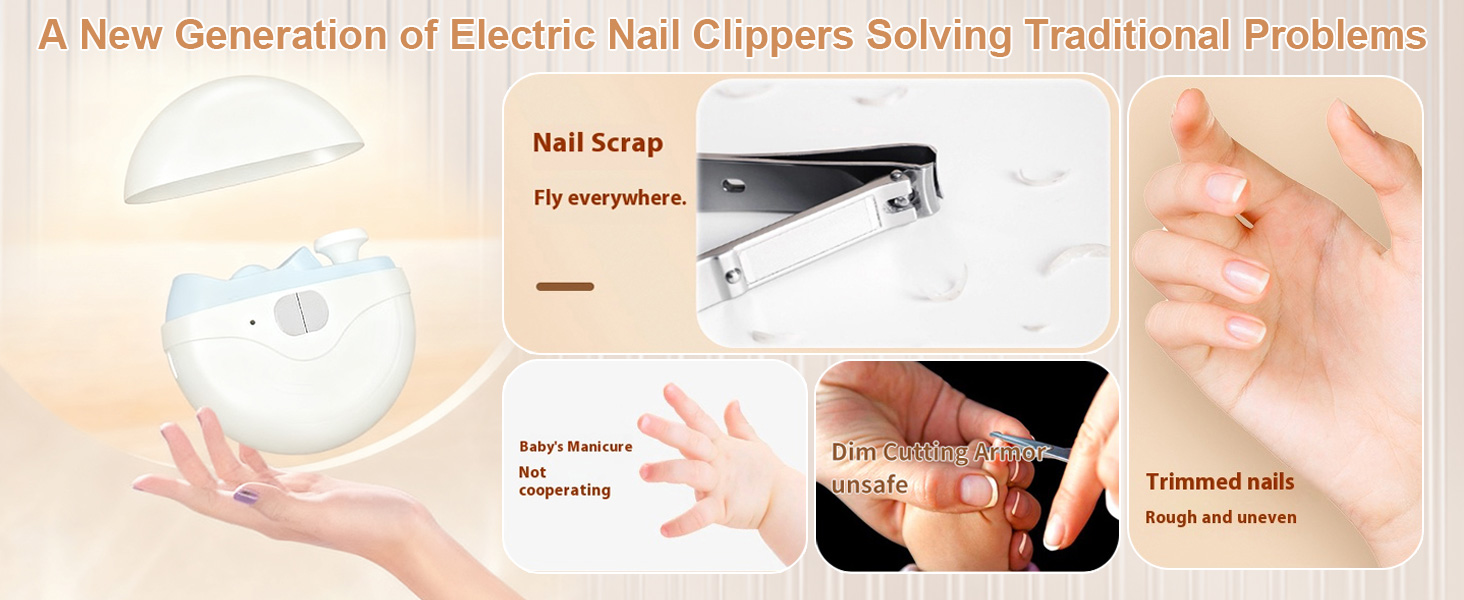 A New Generation of Electric Nail Clippers Solving Traditional Problems

Nail Scrap

Fly everywhere.

Baby's Manicure

Not cooperating

Dim Cutting Armor unsafe

Trimmed nails

Rough and uneven